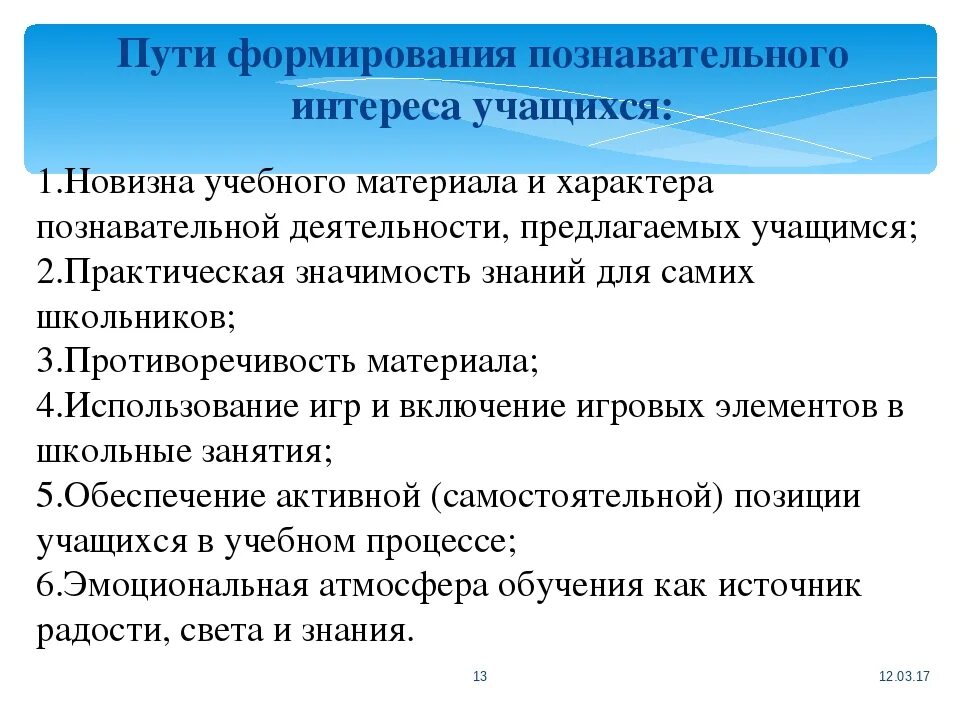 Пути формирования познавательного интереса учащихся:

1.Новизна учебного материала и характера познавательной деятельности, предлагаемых учащимся;
2.Практическая значимость знаний для самих школьников;
3.Противоречивость материала;
4.Использование игр и включение игровых элементов в школьные занятия;
5.Обеспечение активной (самостоятельной) позиции учащихся в учебном процессе;
6.Эмоциональная атмосфера обучения как источник радости, света и знания.

13

12.03.17